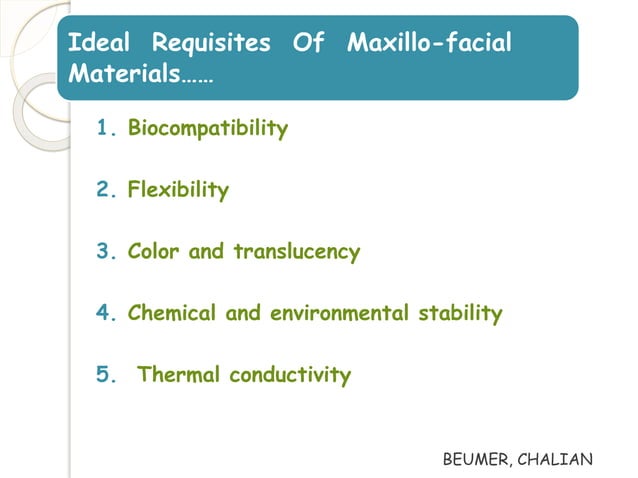 Ideal Requisites Of Maxillo-facial Materials……

1. Biocompatibility

2. Flexibility

3. Color and translucency

4. Chemical and environmental stability

5. Thermal conductivity

BEUMER, CHALIAN